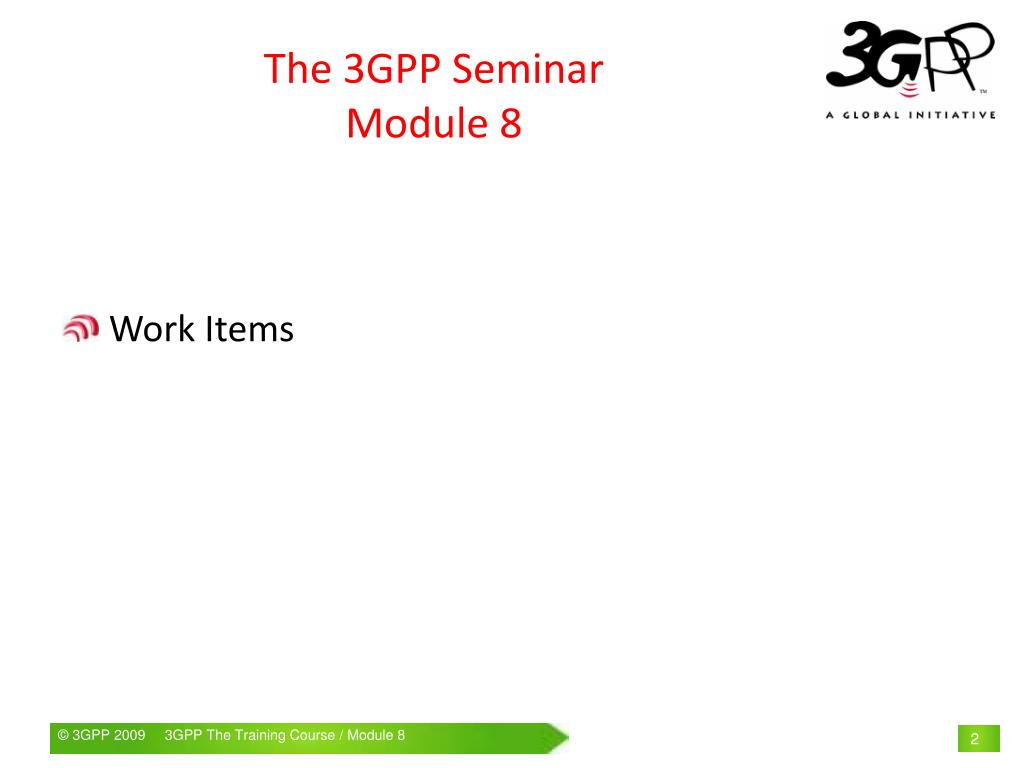 The 3GPP Seminar
Module 8

3GPP™
A GLOBAL INITIATIVE

Work Items

© 3GPP 2009 3GPP The Training Course / Module 8

2